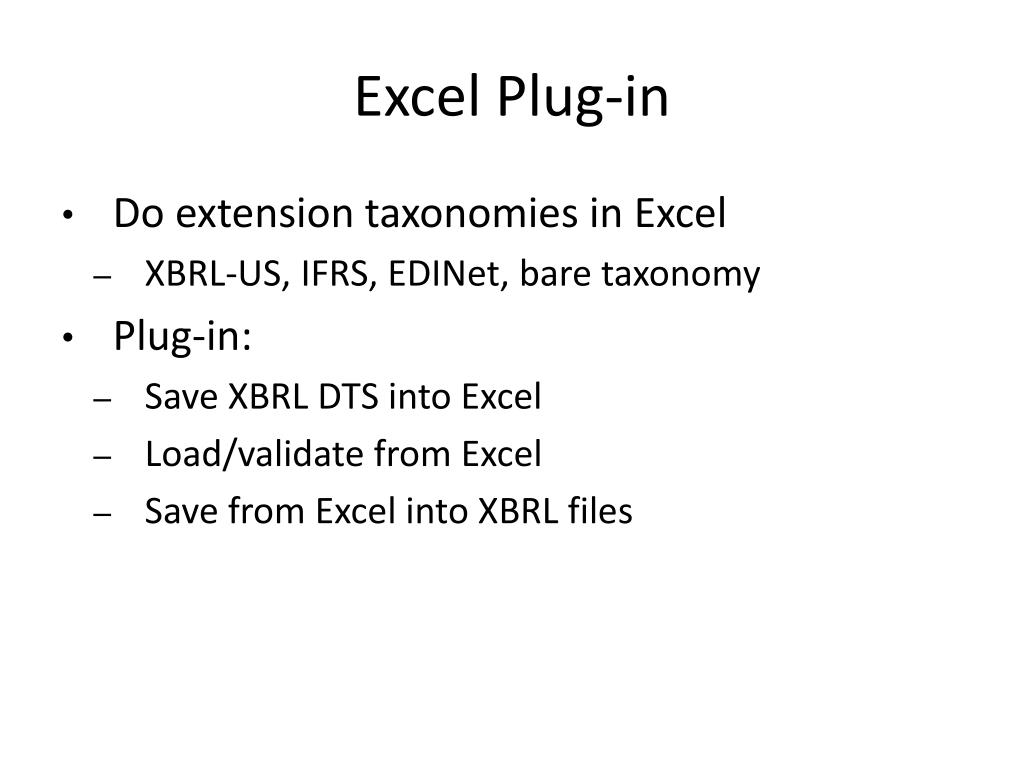 Excel Plug-in

• Do extension taxonomies in Excel
– XBRL-US, IFRS, EDINet, bare taxonomy
• Plug-in:
– Save XBRL DTS into Excel
– Load/validate from Excel
– Save from Excel into XBRL files